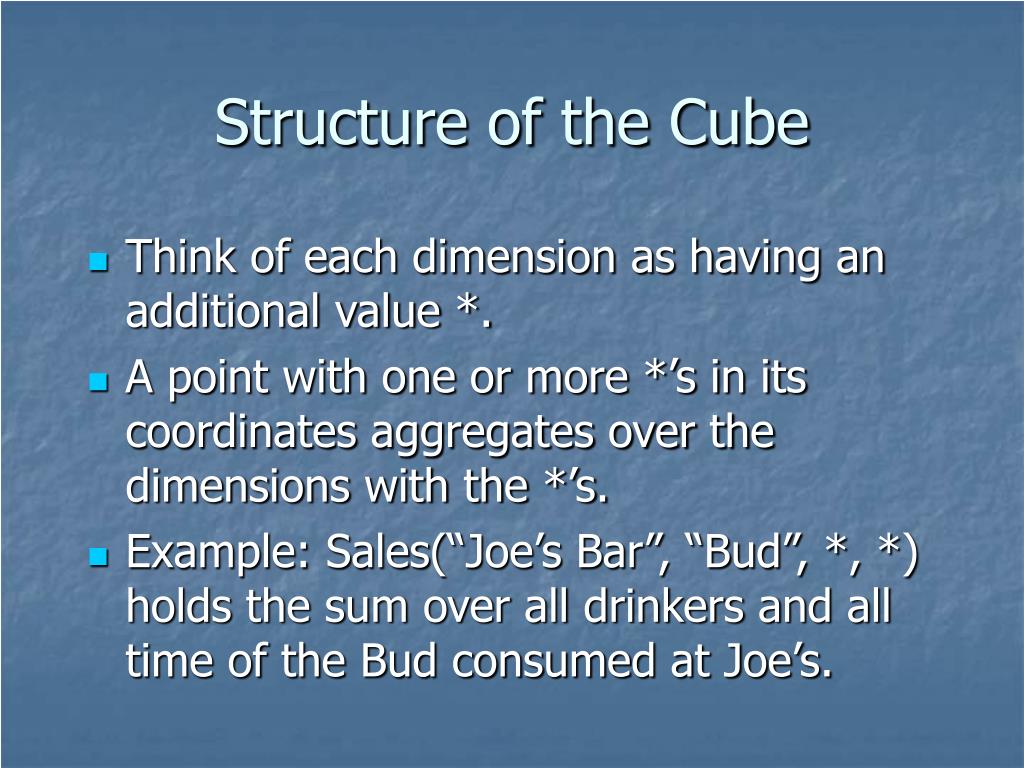 Structure of the Cube

Think of each dimension as having an additional value *.

A point with one or more *’s in its coordinates aggregates over the dimensions with the *’s.

Example: Sales(“Joe’s Bar”, “Bud”, *, *) holds the sum over all drinkers and all time of the Bud consumed at Joe’s.